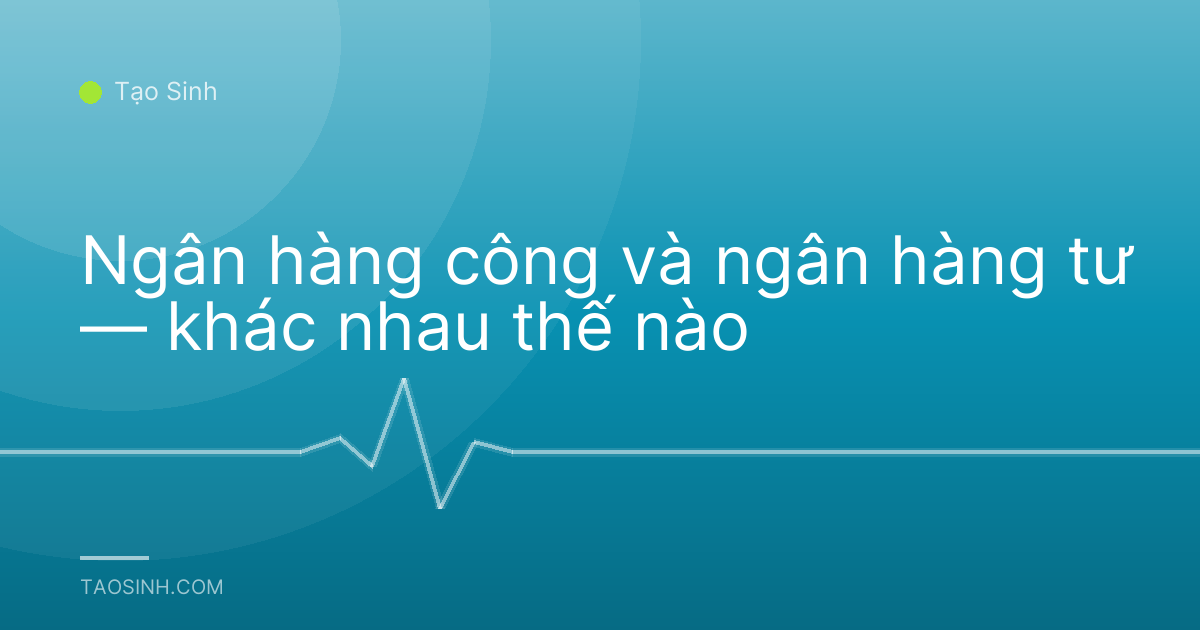 Tạo Sinh

Ngân hàng công và ngân hàng tư — khác nhau thế nào

TAOSINH.COM